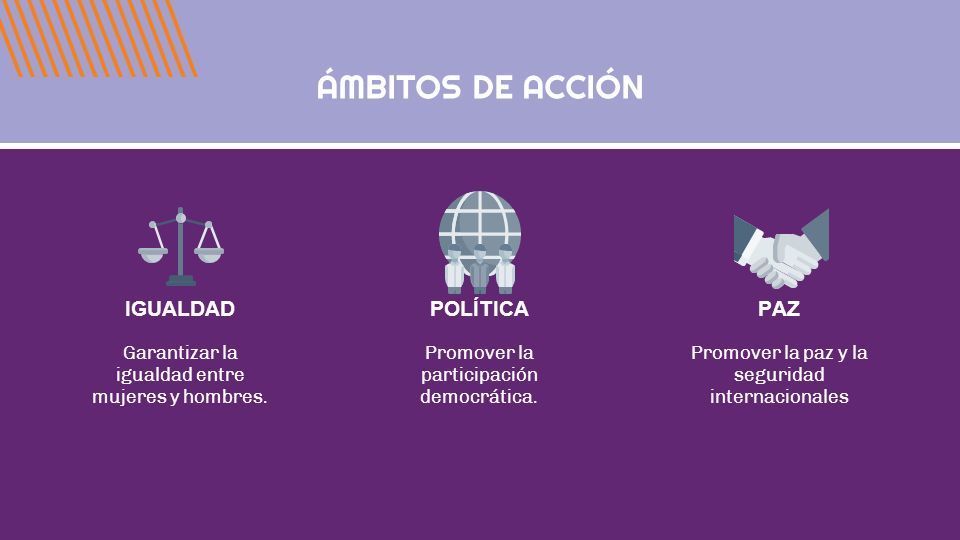 ÁMBITOS DE ACCIÓN

IGUALDAD

Garantizar la igualdad entre mujeres y hombres.

POLÍTICA

Promover la participación democrática.

PAZ

Promover la paz y la seguridad internacionales